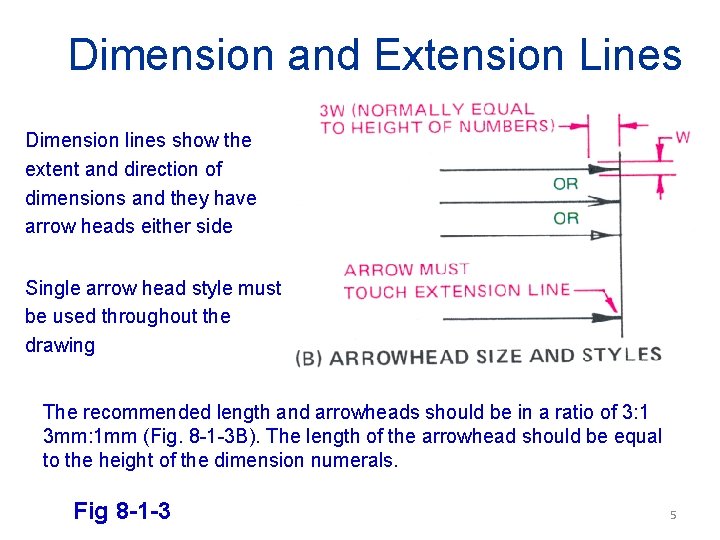 Dimension and Extension Lines

Dimension lines show the extent and direction of dimensions and they have arrow heads either side

Single arrow head style must be used throughout the drawing

3W (NORMALLY EQUAL TO HEIGHT OF NUMBERS)

W

OR

OR

ARROW MUST TOUCH EXTENSION LINE

(B) ARROWHEAD SIZE AND STYLES

The recommended length and arrowheads should be in a ratio of 3:1 3mm:1mm (Fig. 8-1-3B). The length of the arrowhead should be equal to the height of the dimension numerals.

Fig 8-1-3

5